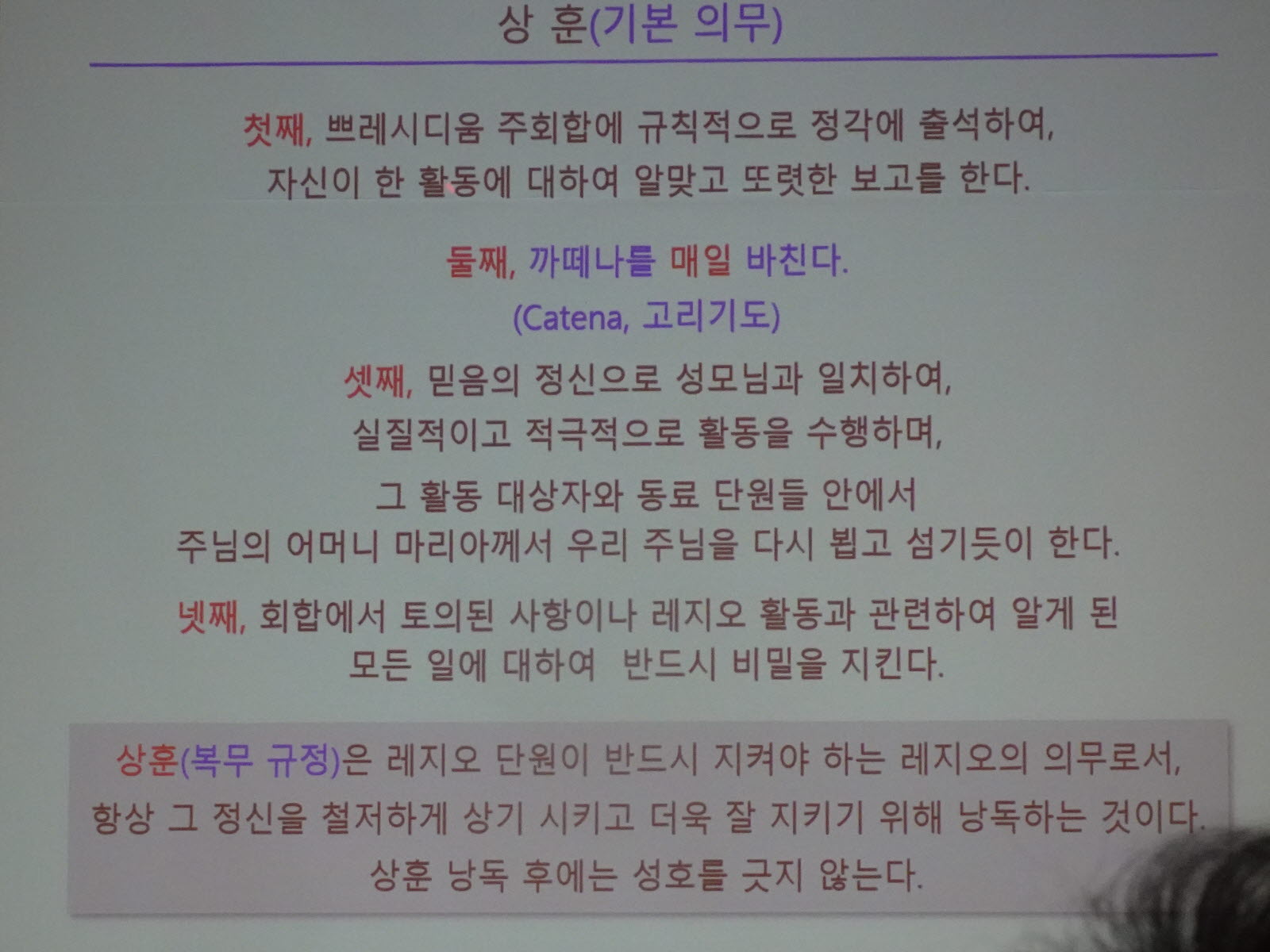 상 훈(기본 의무)

첫째, 쁘레시디움 주회합에 규칙적으로 정각에 출석하여, 자신이 한 활동에 대하여 알맞고 또렷한 보고를 한다.

둘째, 까떼나를 매일 바친다.
(Catena, 고리기도)

셋째, 믿음의 정신으로 성모님과 일치하여, 실질적이고 적극적으로 활동을 수행하며, 그 활동 대상자와 동료 단원들 안에서 주님의 어머니 마리아께서 우리 주님을 다시 뵙고 섬기듯이 한다.

넷째, 회합에서 토의된 사항이나 레지오 활동과 관련하여 알게 된 모든 일에 대하여 반드시 비밀을 지킨다.

상훈(복무 규정)은 레지오 단원이 반드시 지켜야 하는 레지오의 의무로서, 항상 그 정신을 철저하게 상기 시키고 더욱 잘 지키기 위해 낭독하는 것이다. 상훈 낭독 후에는 성호를 긋지 않는다.